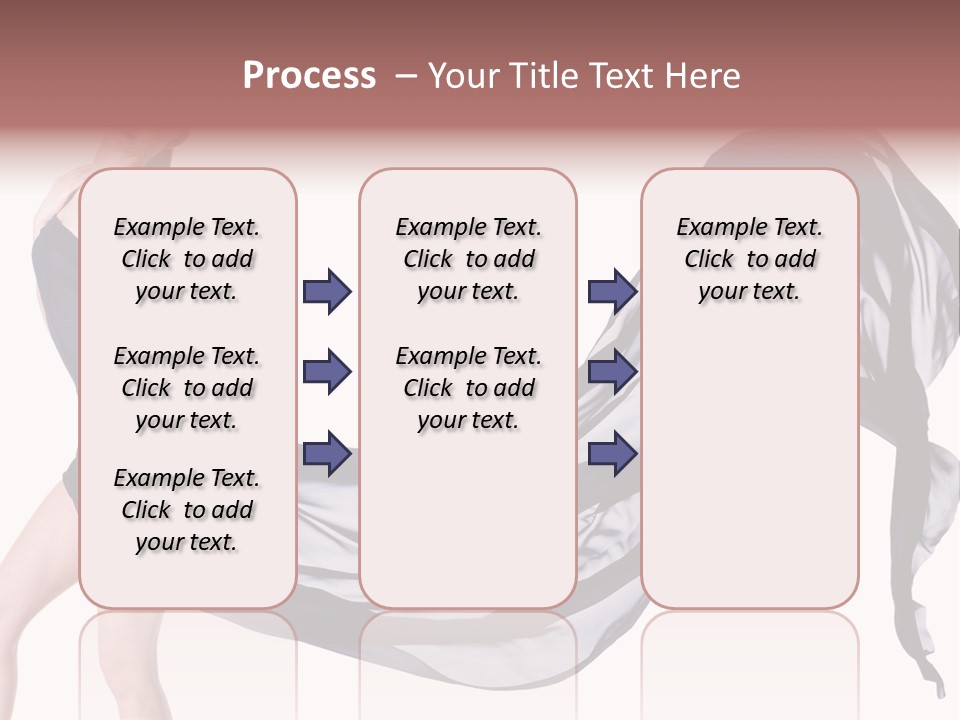 Process – Your Title Text Here

Example Text. Click to add your text.

Example Text. Click to add your text.

Example Text. Click to add your text.

Example Text. Click to add your text.

Example Text. Click to add your text.

Example Text. Click to add your text.